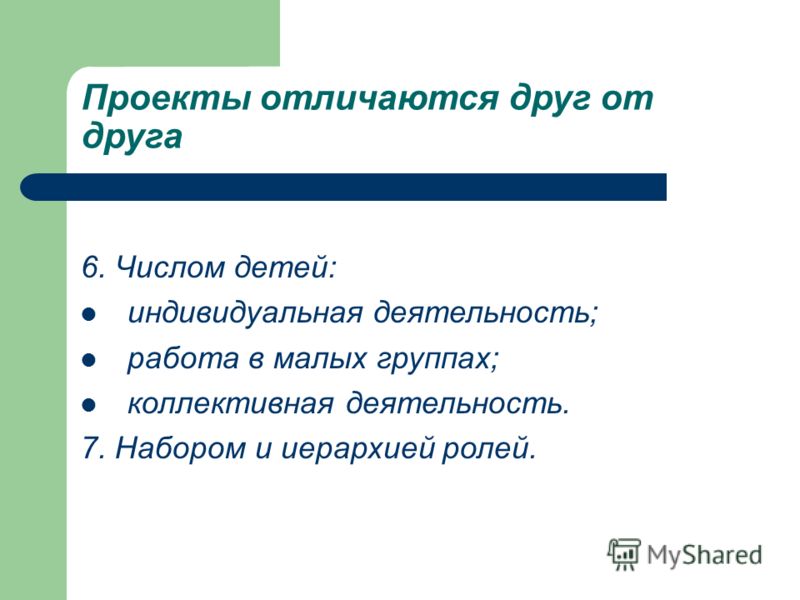 Проекты отличаются друг от друга

6. Числом детей:

- индивидуальная деятельность;
- работа в малых группах;
- коллективная деятельность.

7. Набором и иерархией ролей.

MyShared